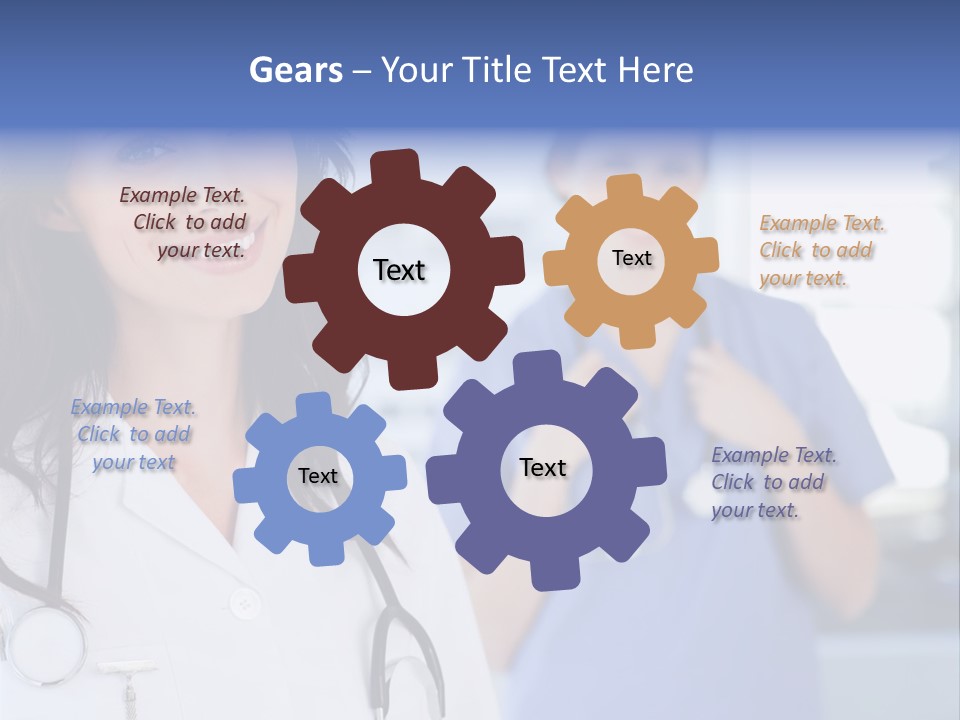 Gears – Your Title Text Here

Example Text. Click to add your text.

Text

Text

Example Text. Click to add your text.

Example Text. Click to add your text

Text

Text

Example Text. Click to add your text.